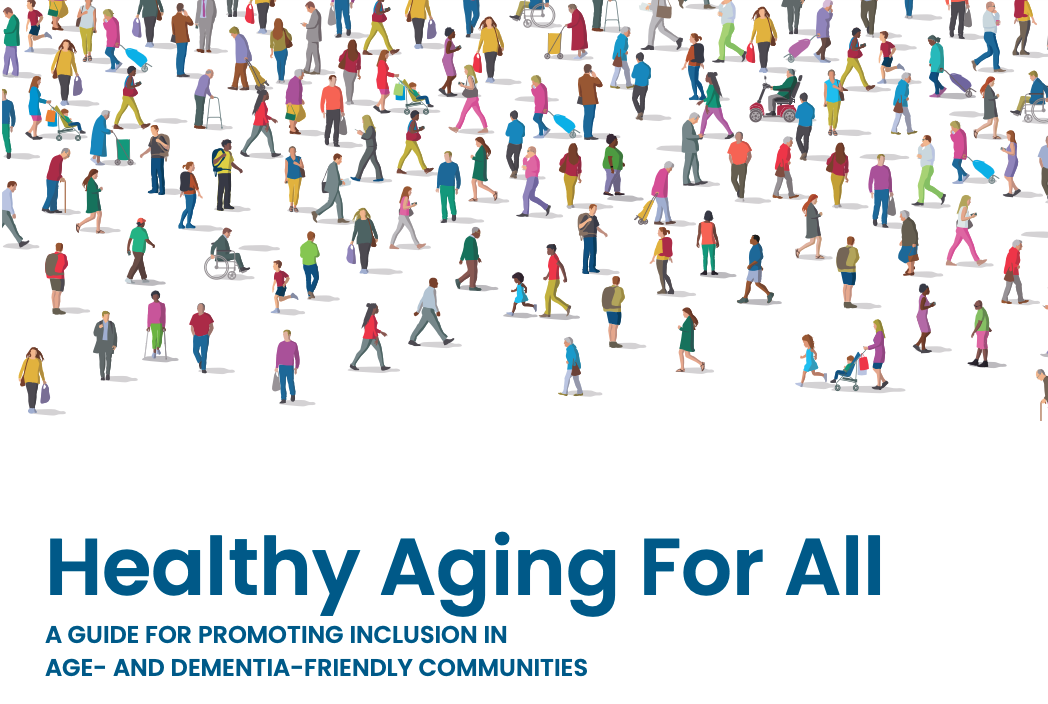 Healthy Aging For All

A GUIDE FOR PROMOTING INCLUSION IN AGE- AND DEMENTIA-FRIENDLY COMMUNITIES